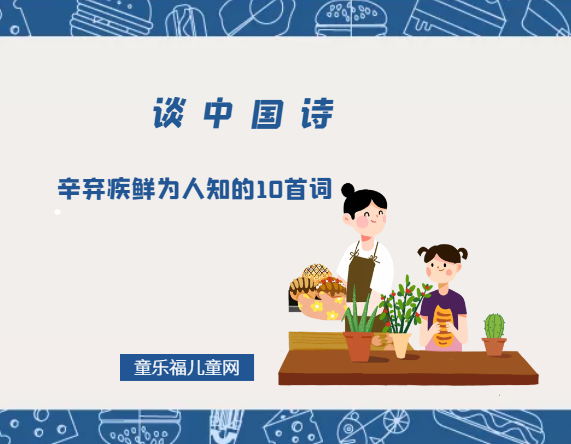 谈中国诗

辛弃疾鲜为人知的10首词

童乐福儿童网